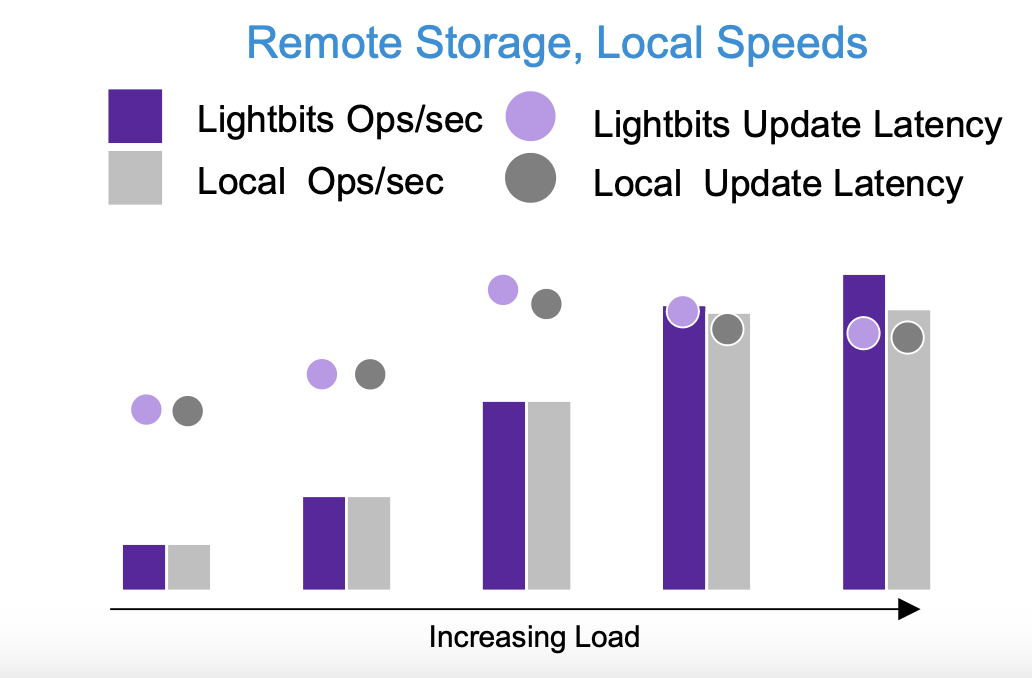 Remote Storage, Local Speeds

Lightbits Ops/sec

Local Ops/sec

Lightbits Update Latency

Local Update Latency

Increasing Load